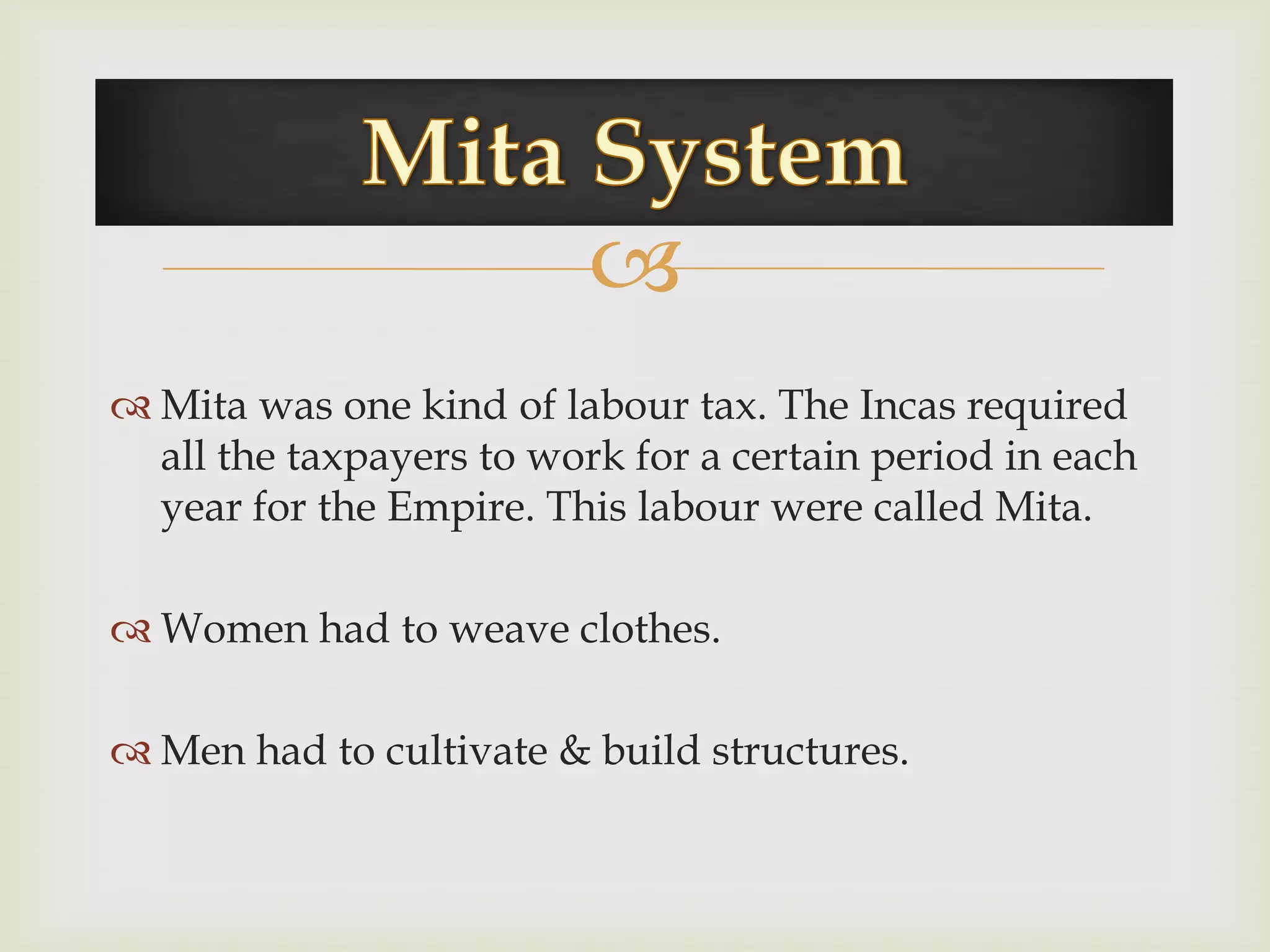 Mita System

Mita was one kind of labour tax. The Incas required all the taxpayers to work for a certain period in each year for the Empire. This labour were called Mita.

Women had to weave clothes.

Men had to cultivate & build structures.